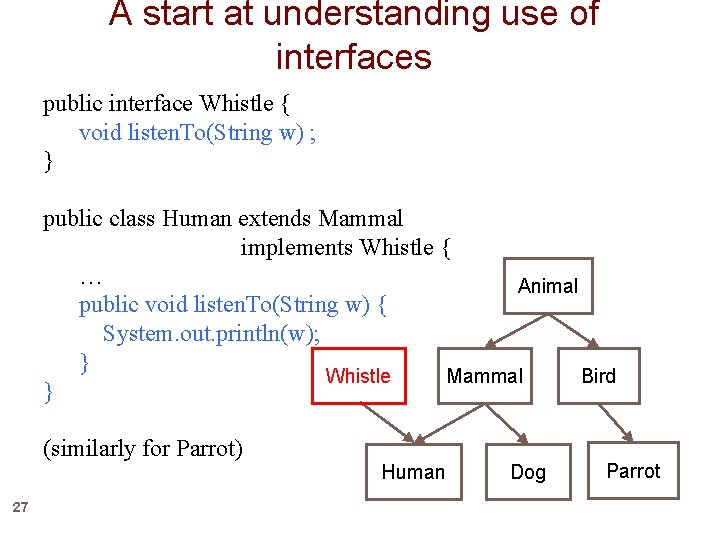 A start at understanding use of interfaces

public interface Whistle {
void listenTo(String w) ;
}

public class Human extends Mammal
implements Whistle {
…
public void listenTo(String w) {
System.out.println(w);
}
}

(similarly for Parrot)

Animal

Whistle

Mammal

Bird

Human

Dog

Parrot

27